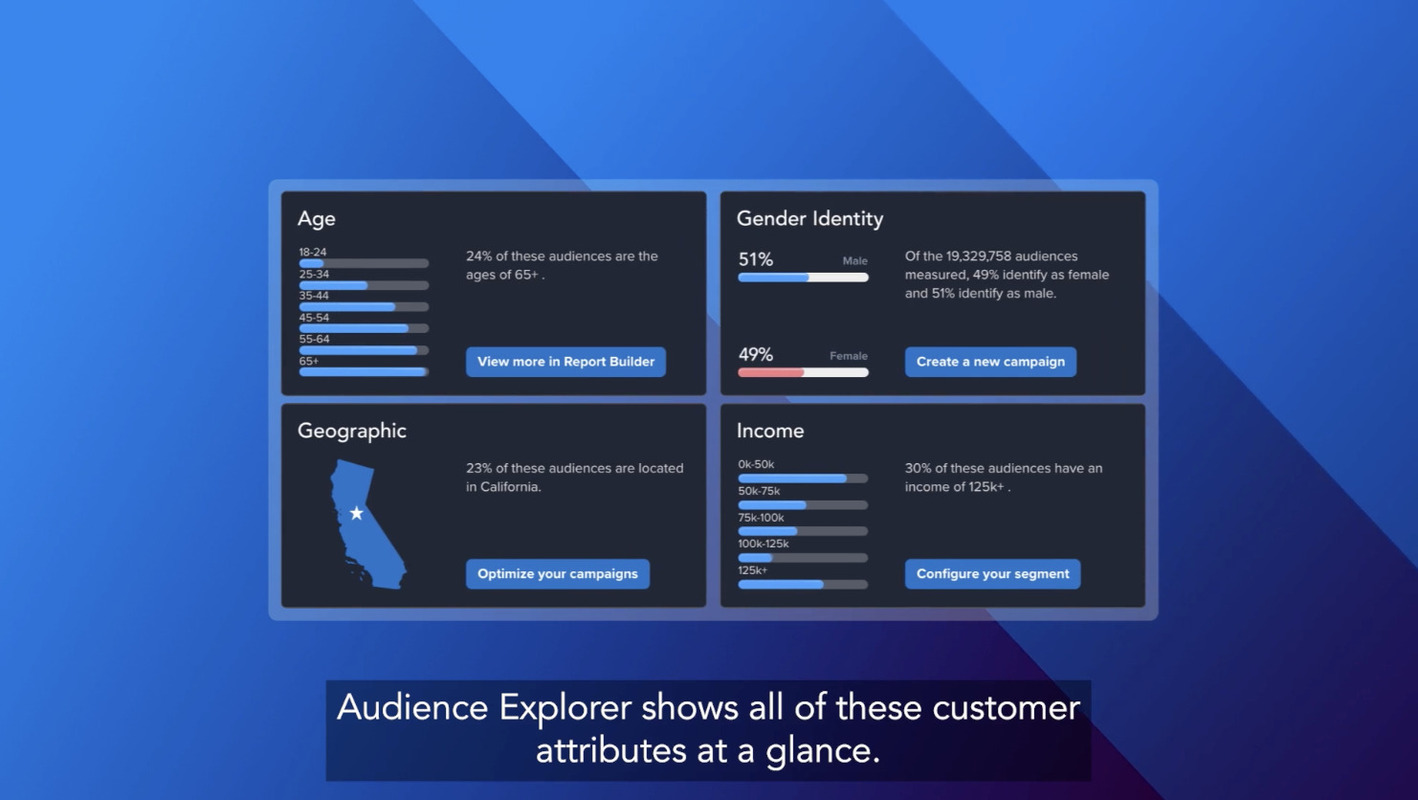 Age

18-24
25-34
35-44
45-54
55-64
65+

24% of these audiences are the ages of 65+ .

View more in Report Builder

Gender Identity

51% Male

49% Female

Of the 19,329,758 audiences measured, 49% identify as female and 51% identify as male.

Create a new campaign

Geographic

23% of these audiences are located in California.

Optimize your campaigns

Income

0k-50k
50k-75k
75k-100k
100k-125k
125k+

30% of these audiences have an income of 125k+ .

Configure your segment

Audience Explorer shows all of these customer attributes at a glance.